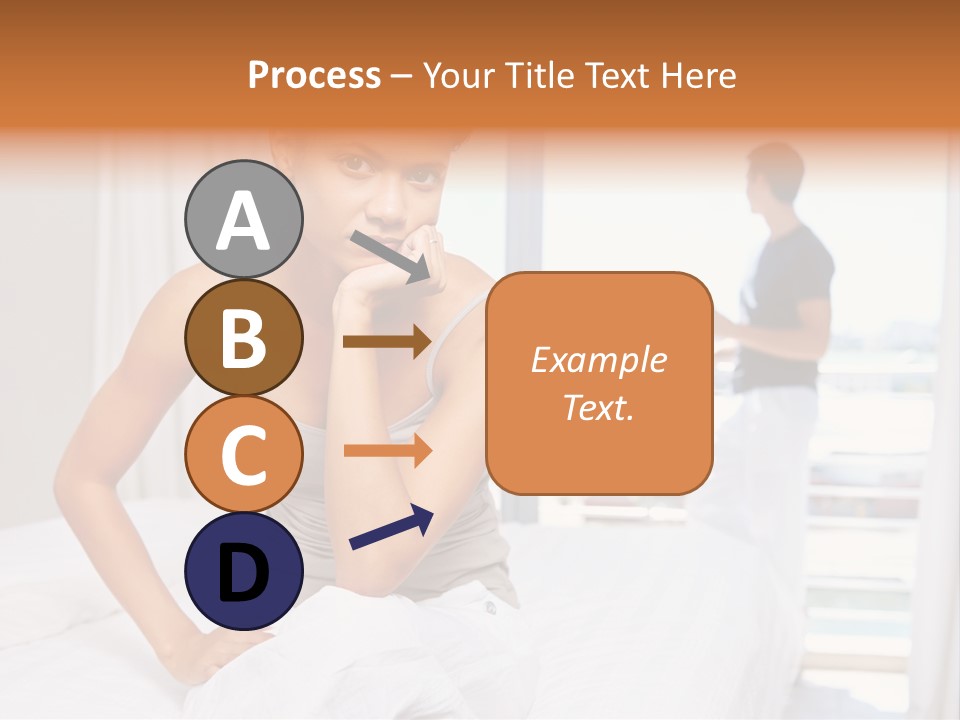 Process – Your Title Text Here

A

B

C

D

Example Text.